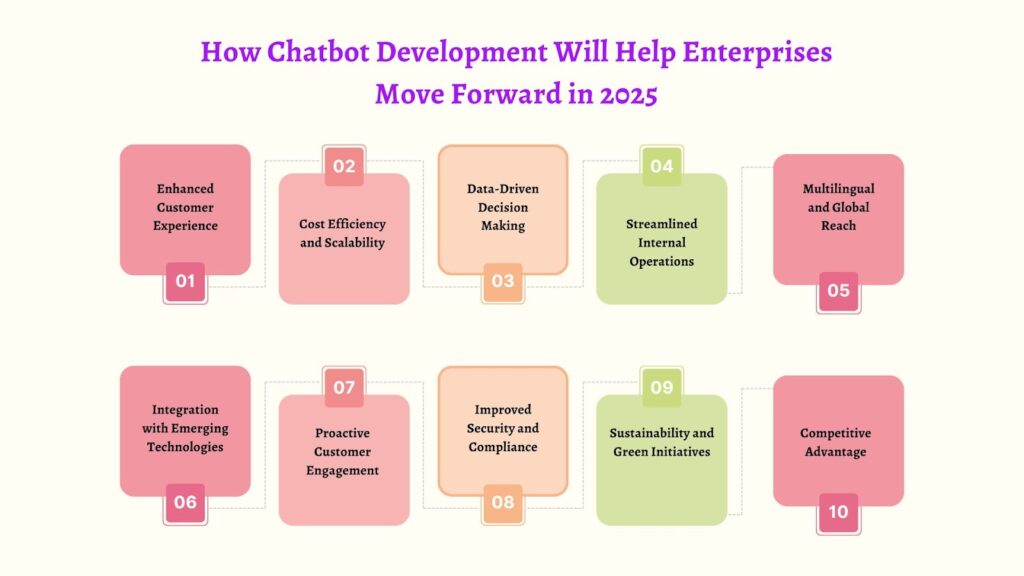 How Chatbot Development Will Help Enterprises Move Forward in 2025

Enhanced Customer Experience

01

02

Cost Efficiency and Scalability

Data-Driven Decision Making

03

04

Streamlined Internal Operations

Multilingual and Global Reach

05

Integration with Emerging Technologies

06

07

Proactive Customer Engagement

Improved Security and Compliance

08

09

Sustainability and Green Initiatives

Competitive Advantage

10